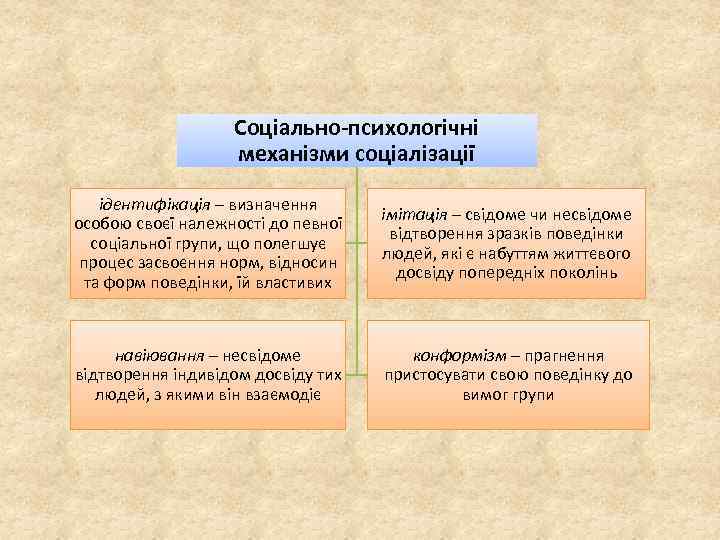 Соціально-психологічні механізми соціалізації

ідентифікація – визначення особою своєї належності до певної соціальної групи, що полегшує процес засвоєння норм, відносин та форм поведінки, їй властивих

імітація – свідоме чи несвідоме відтворення зразків поведінки людей, які є набуттям життєвого досвіду попередніх поколінь

навіювання – несвідоме відтворення індивідом досвіду тих людей, з якими він взаємодіє

конформізм – прагнення пристосувати свою поведінку до вимог групи